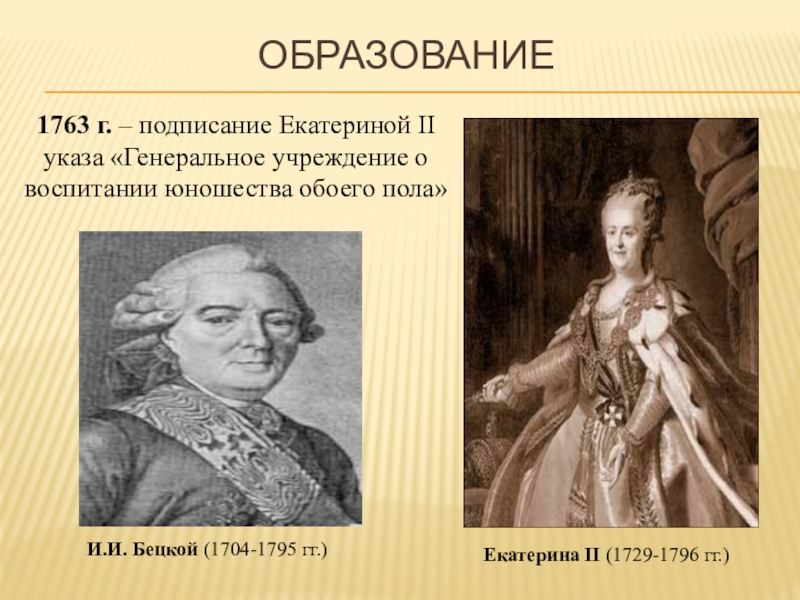 ОБРАЗОВАНИЕ

1763 г. – подписание Екатериной II указа «Генеральное учреждение о воспитании юношества обоего пола»

И.И. Бецкой (1704-1795 гг.)

Екатерина II (1729-1796 гг.)